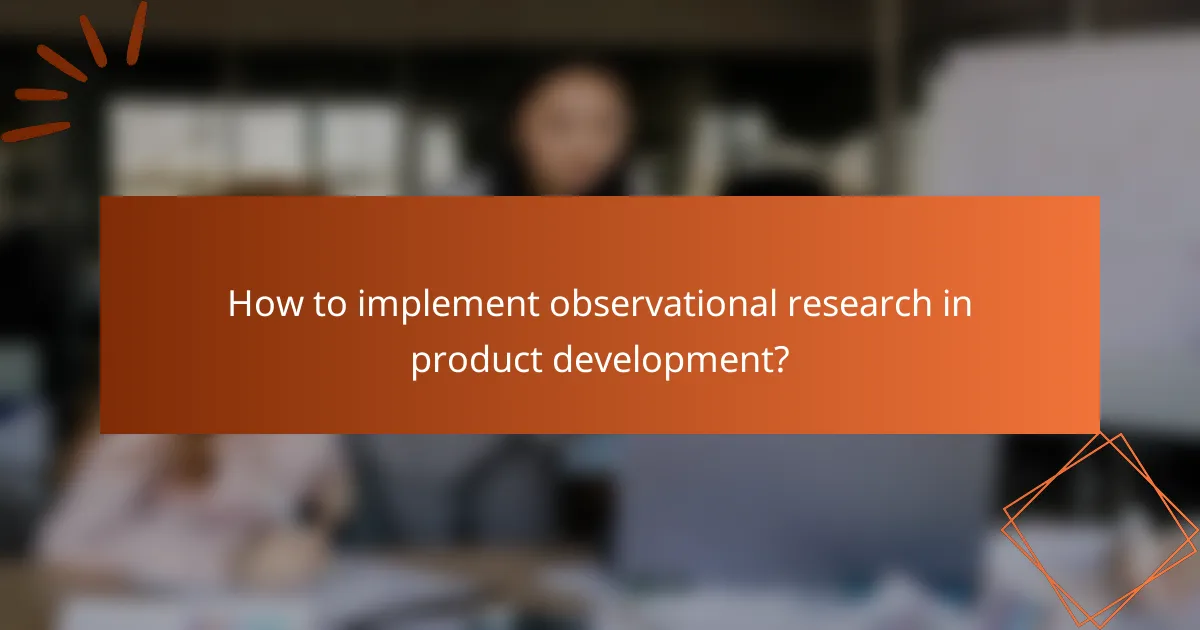 How to implement observational research in product development?